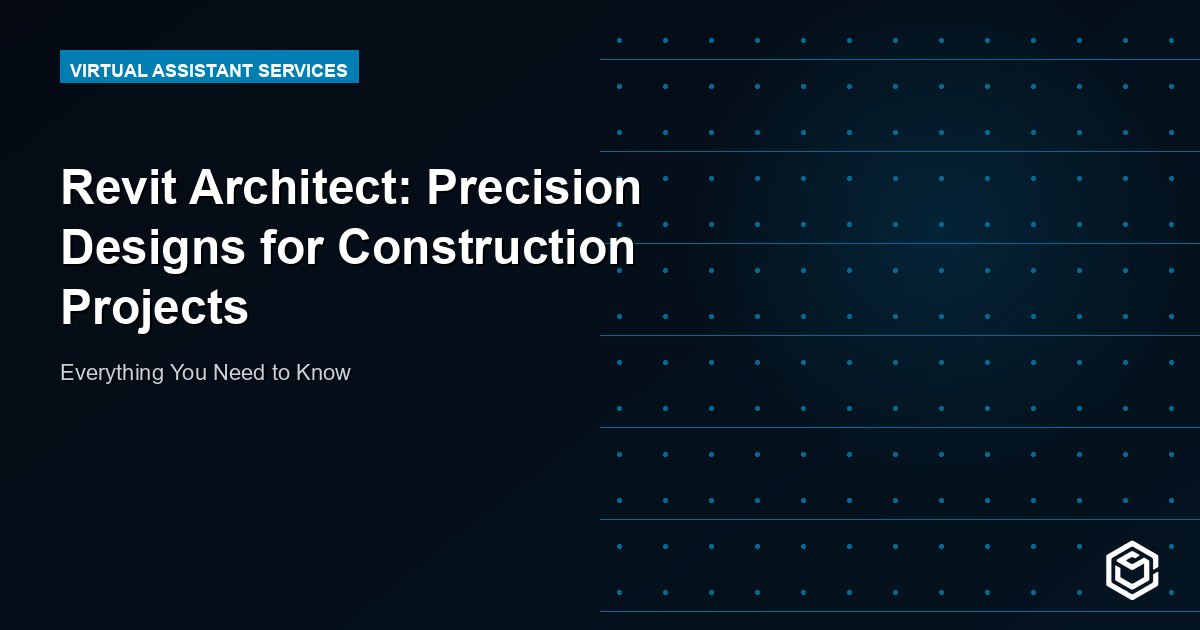 VIRTUAL ASSISTANT SERVICES

Revit Architect: Precision Designs for Construction Projects

Everything You Need to Know